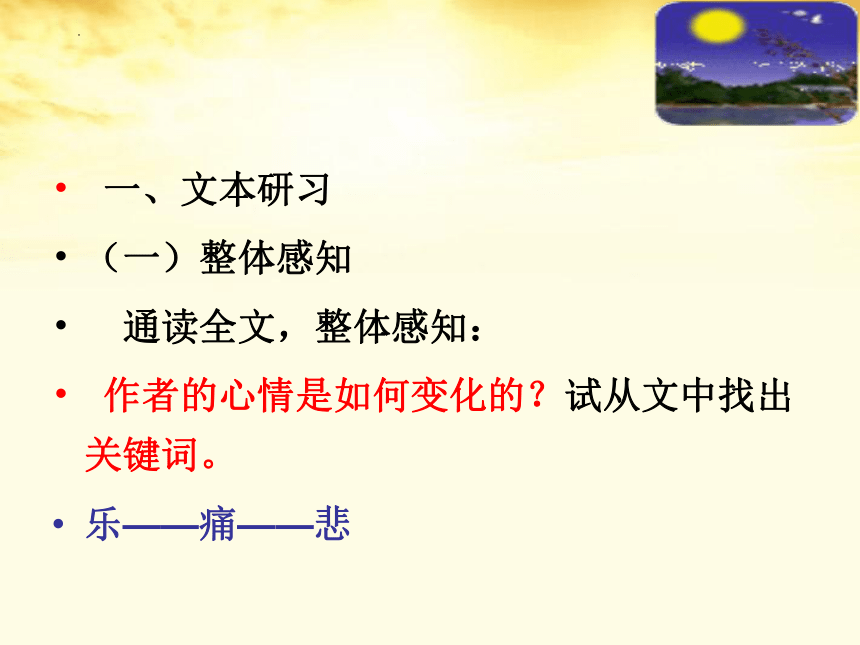 • 一、文本研习

• （一）整体感知

• 通读全文，整体感知：

• 作者的心情是如何变化的？试从文中找出关键词。

• 乐——痛——悲